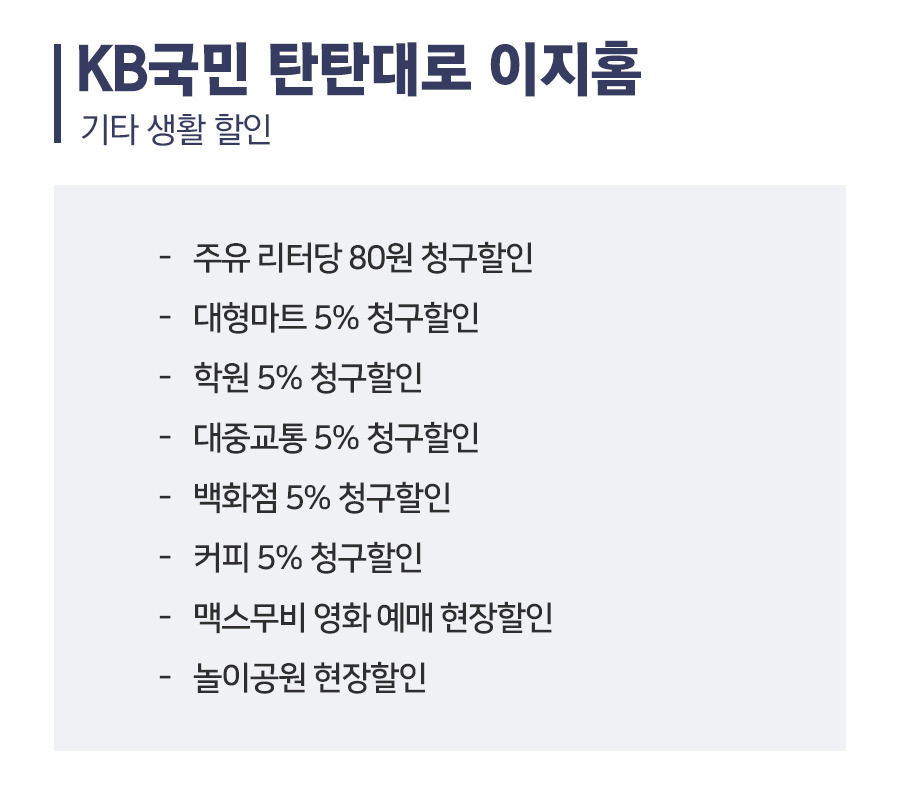 KB국민 탄탄대로 이지홈
기타 생활 할인

- 주유 리터당 80원 청구할인
- 대형마트 5% 청구할인
- 학원 5% 청구할인
- 대중교통 5% 청구할인
- 백화점 5% 청구할인
- 커피 5% 청구할인
- 맥스무비 영화 예매 현장할인
- 놀이공원 현장할인